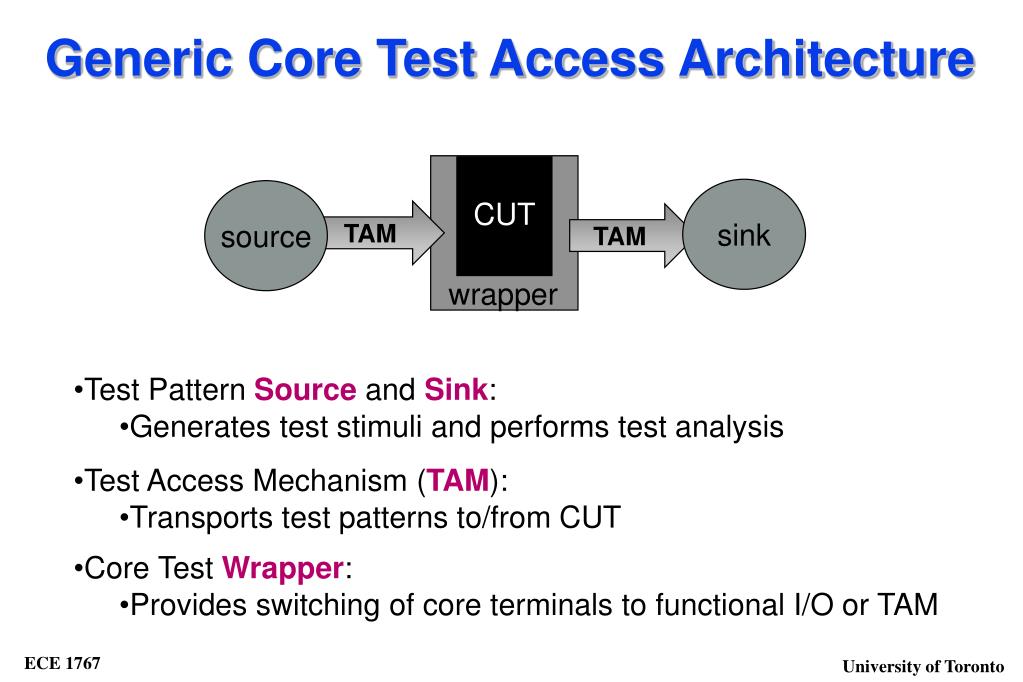 Generic Core Test Access Architecture

source
TAM
CUT
wrapper
TAM
sink

•Test Pattern Source and Sink:
•Generates test stimuli and performs test analysis

•Test Access Mechanism (TAM):
•Transports test patterns to/from CUT

•Core Test Wrapper:
•Provides switching of core terminals to functional I/O or TAM

ECE 1767

University of Toronto